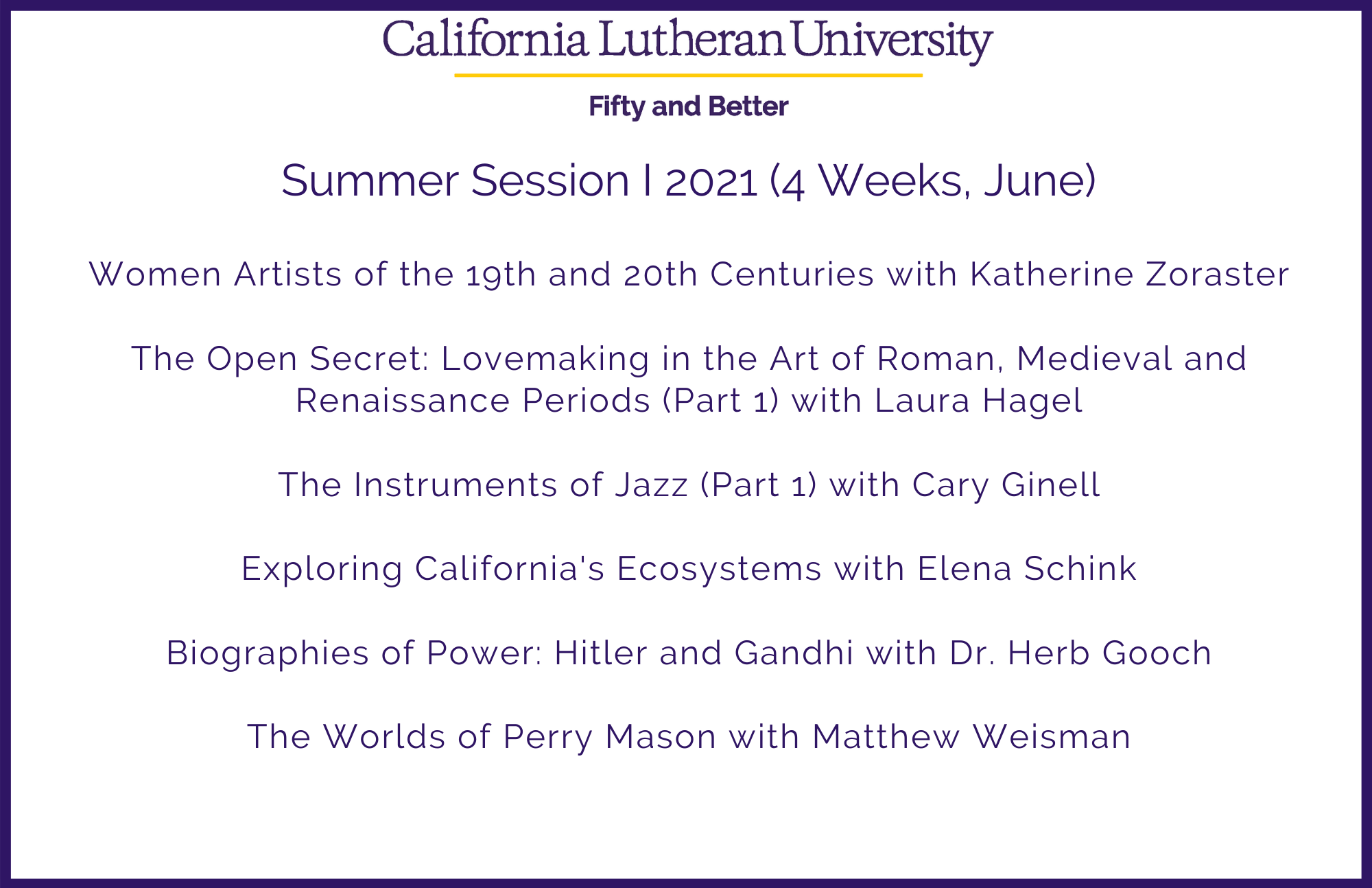 California Lutheran University

Fifty and Better

Summer Session I 2021 (4 Weeks, June)

Women Artists of the 19th and 20th Centuries with Katherine Zoraster

The Open Secret: Lovemaking in the Art of Roman, Medieval and Renaissance Periods (Part 1) with Laura Hagel

The Instruments of Jazz (Part 1) with Cary Ginell

Exploring California's Ecosystems with Elena Schink

Biographies of Power: Hitler and Gandhi with Dr. Herb Gooch

The Worlds of Perry Mason with Matthew Weisman